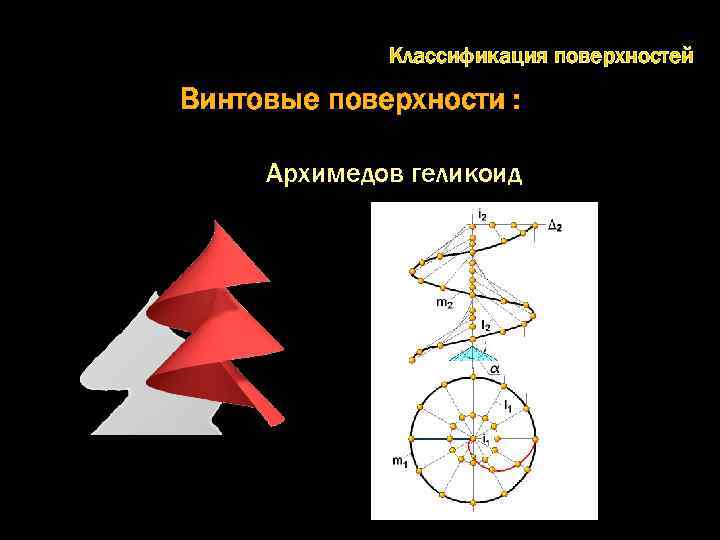 Классификация поверхностей

Винтовые поверхности :

Архимедов геликоид

$i_2$

$\Delta_2$

$m_2$

$l_2$

$\alpha$

$l_1$

$i_1$

$m_1$